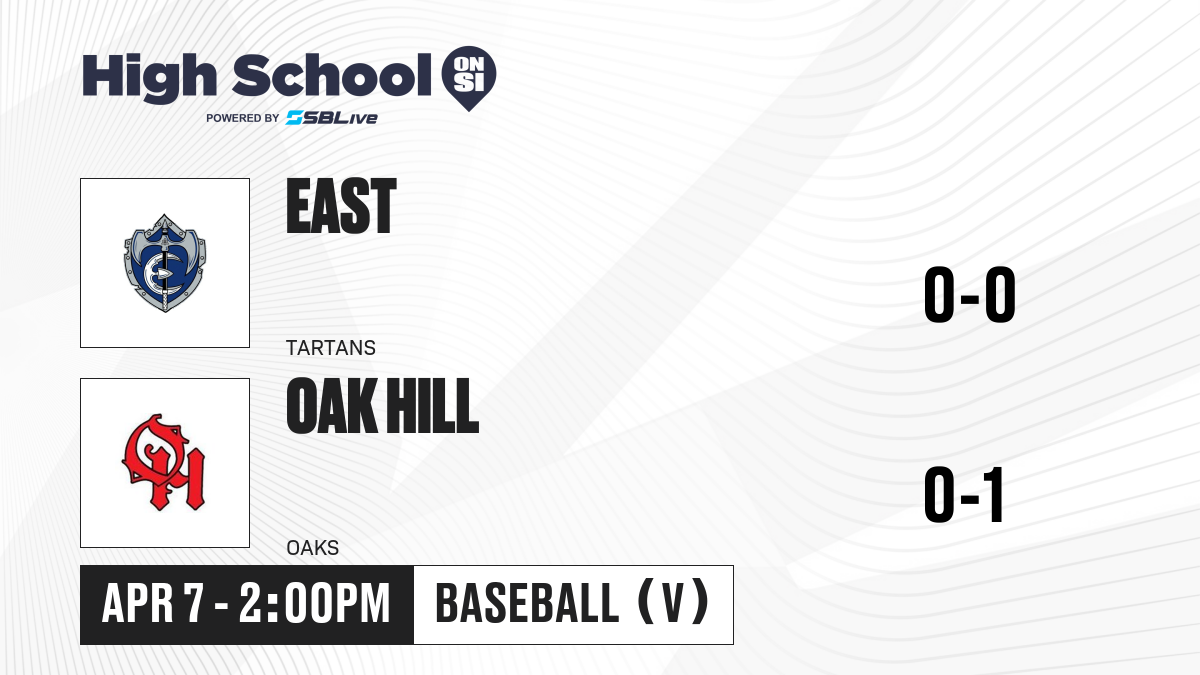 High School ON SI
POWERED BY SBLive

EAST
TARTANS
0-0

OAK HILL
OAKS
0-1

APR 7 - 2:00PM
BASEBALL (V)